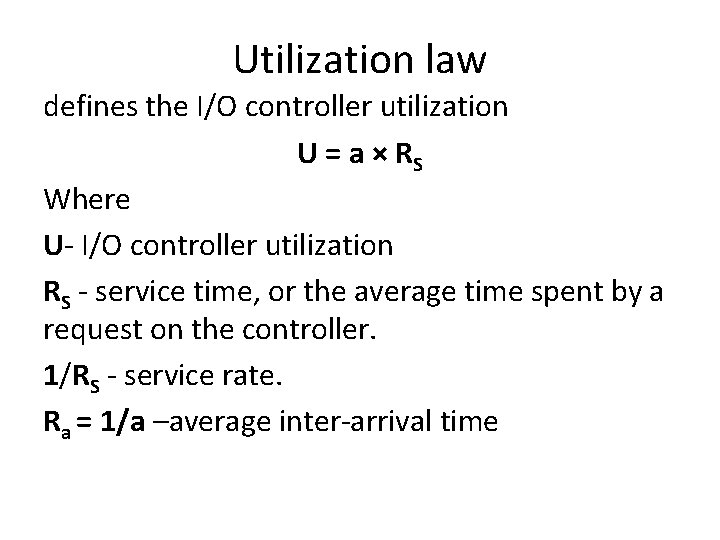 Utilization law

defines the I/O controller utilization

$U = a \times R_S$

Where

U- I/O controller utilization

$R_S$ - service time, or the average time spent by a request on the controller.

$1/R_S$ - service rate.

$R_a = 1/a$ –average inter-arrival time